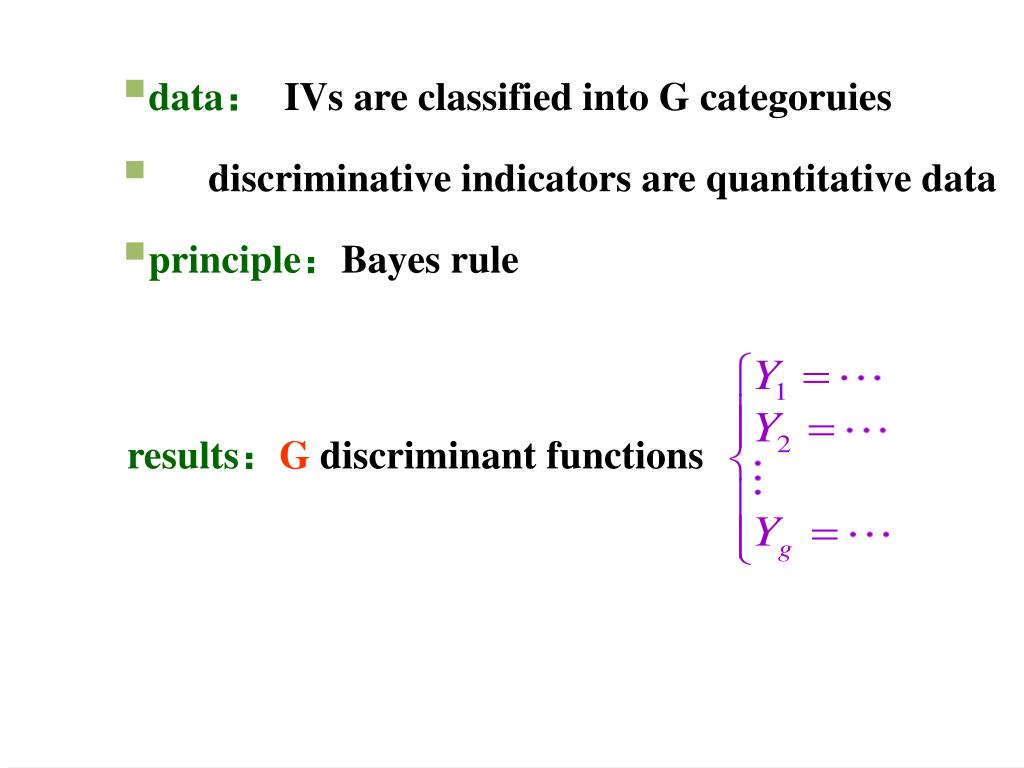 data： IVs are classified into G categoruies

discriminative indicators are quantitative data

principle： Bayes rule

results： G discriminant functions $\begin{cases} Y_1 = \cdots \\ Y_2 = \cdots \\ \vdots \\ Y_g = \cdots \end{cases}$